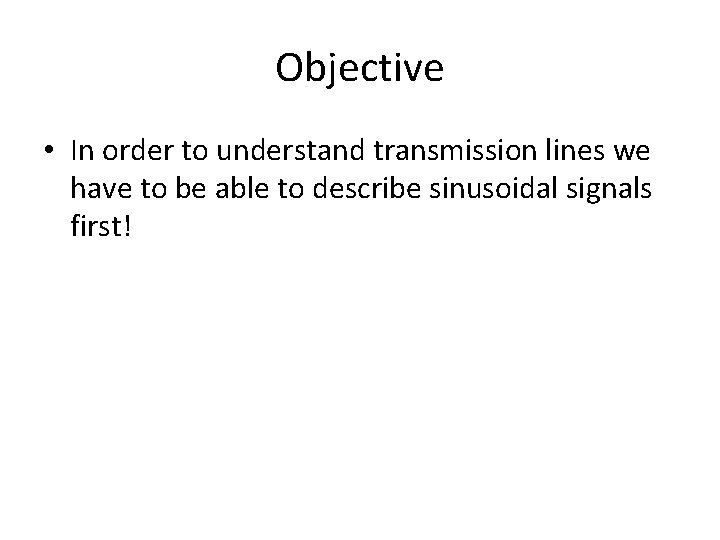 Objective

• In order to understand transmission lines we have to be able to describe sinusoidal signals first!